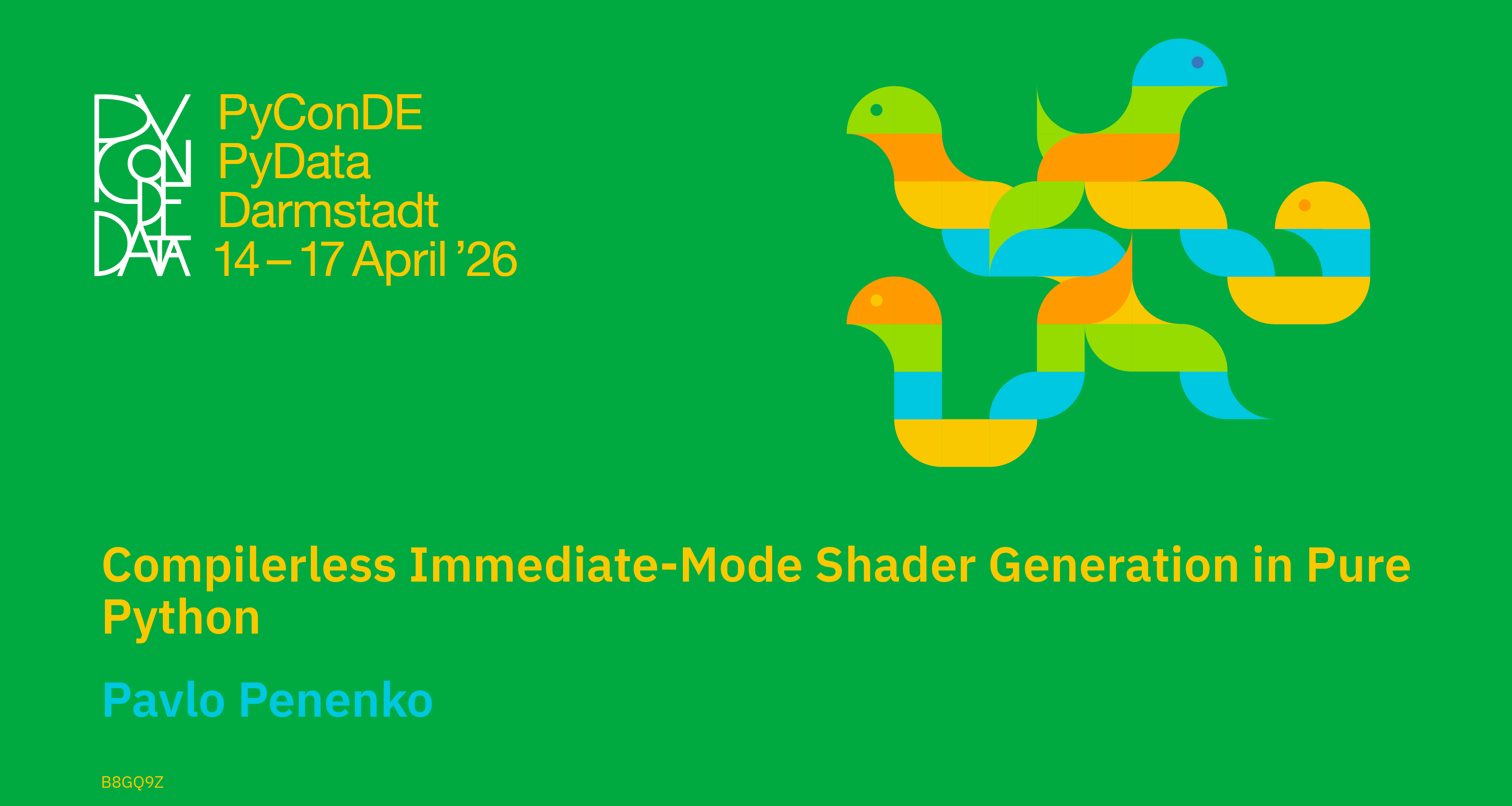 PY CON DE DATA

PyConDE
PyData
Darmstadt
14 – 17 April ’26

Compilerless Immediate-Mode Shader Generation in Pure Python

Pavlo Penenko

B8GQ9Z